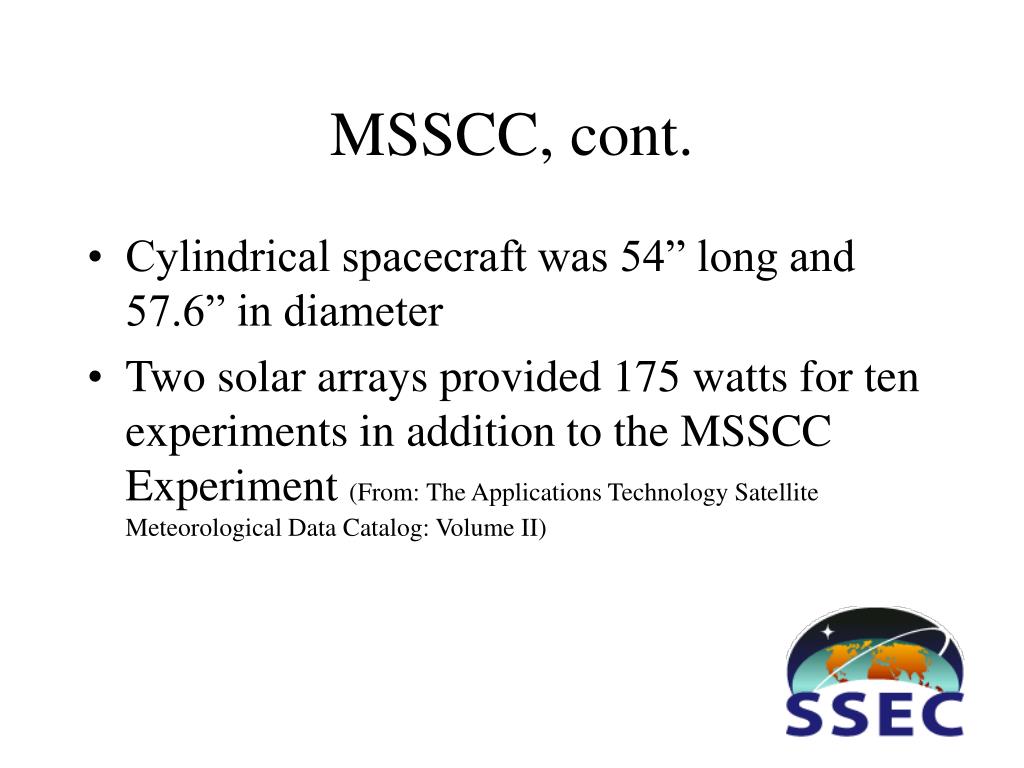 MSSCC, cont.

• Cylindrical spacecraft was 54” long and 57.6” in diameter
• Two solar arrays provided 175 watts for ten experiments in addition to the MSSCC Experiment (From: The Applications Technology Satellite Meteorological Data Catalog: Volume II)

SSEC